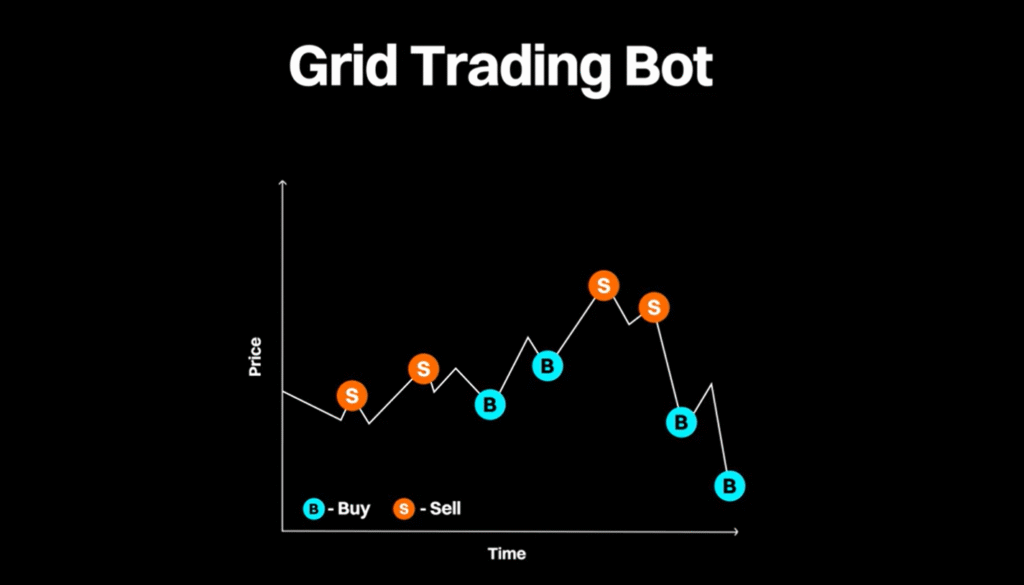 Grid Trading Bot

Price

S S B B S S B B

B - Buy S - Sell

Time